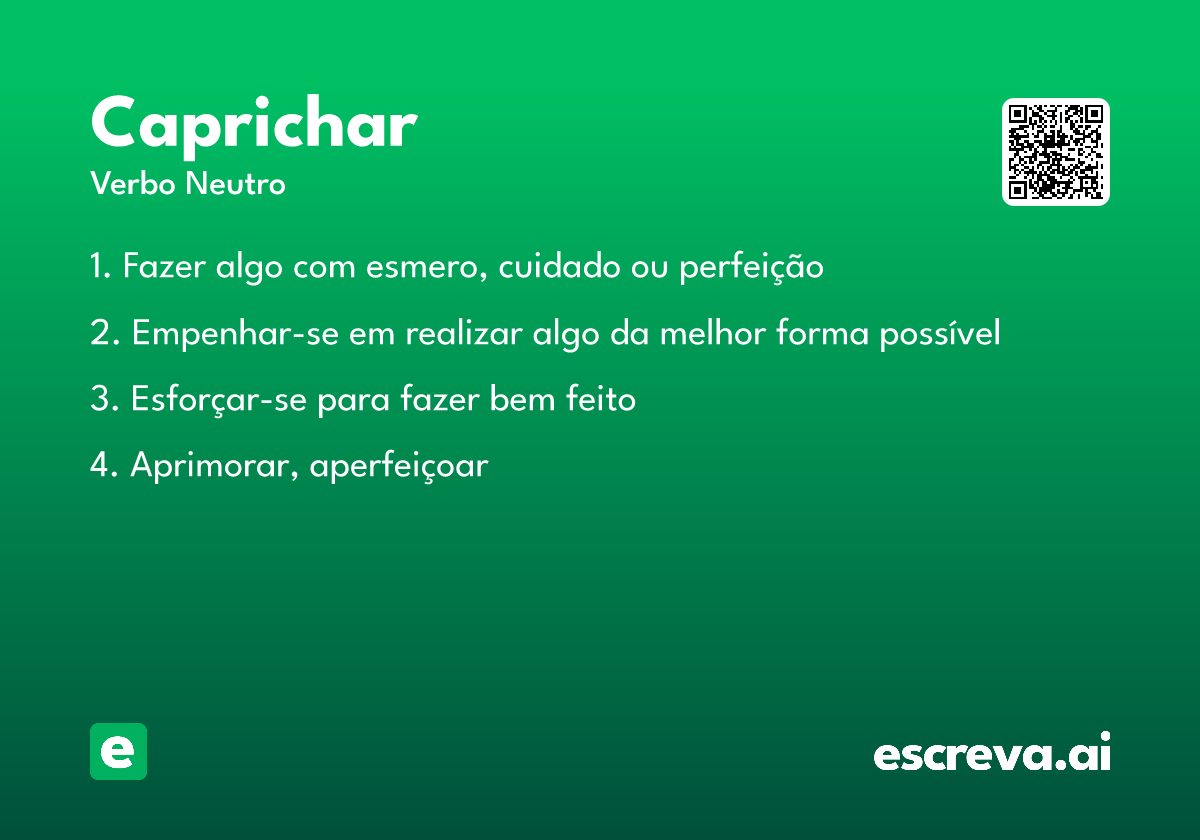 Caprichar
Verbo Neutro

1. Fazer algo com esmero, cuidado ou perfeição

2. Empenhar-se em realizar algo da melhor forma possível

3. Esforçar-se para fazer bem feito

4. Aprimorar, aperfeiçoar

e

escreva.ai